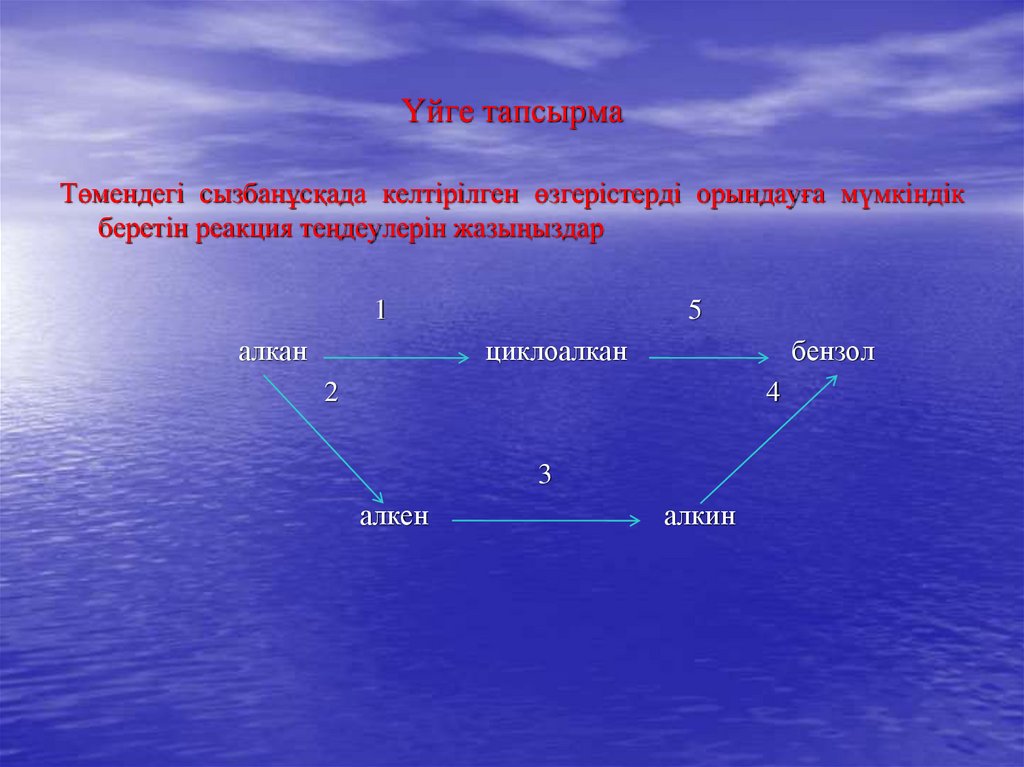 Үйге тапсырма

Төмендегі сызбанұсқада келтірілген өзгерістерді орындауға мүмкіндік беретін реакция теңдеулерін жазыңыздар

1

5

алкан

циклоалкан

бензол

2

4

3

алкен

алкин